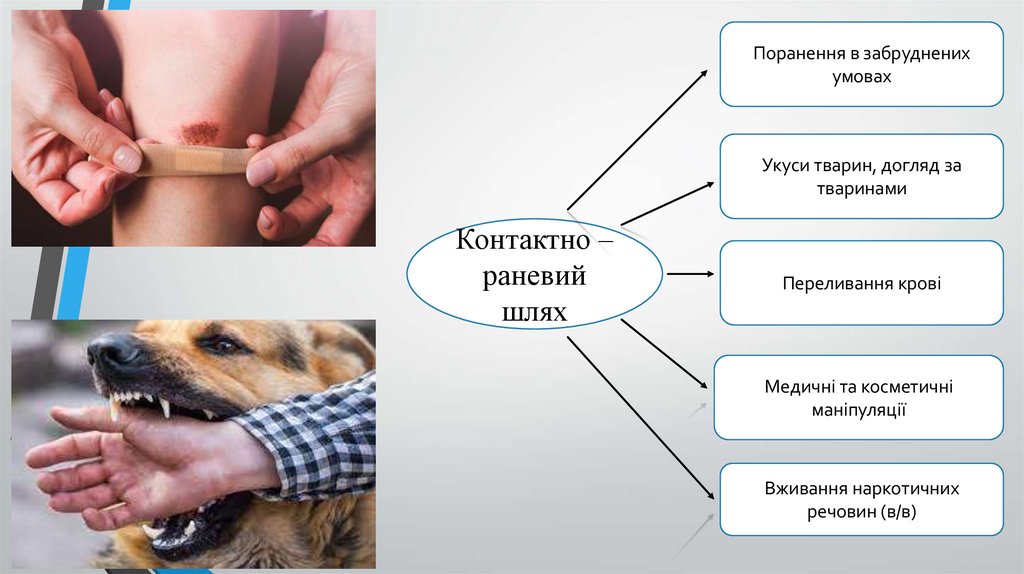 Контактно – раневий шлях

Поранення в забруднених умовах

Укуси тварин, догляд за тваринами

Переливання крові

Медичні та косметичні маніпуляції

Вживання наркотичних речовин (в/в)